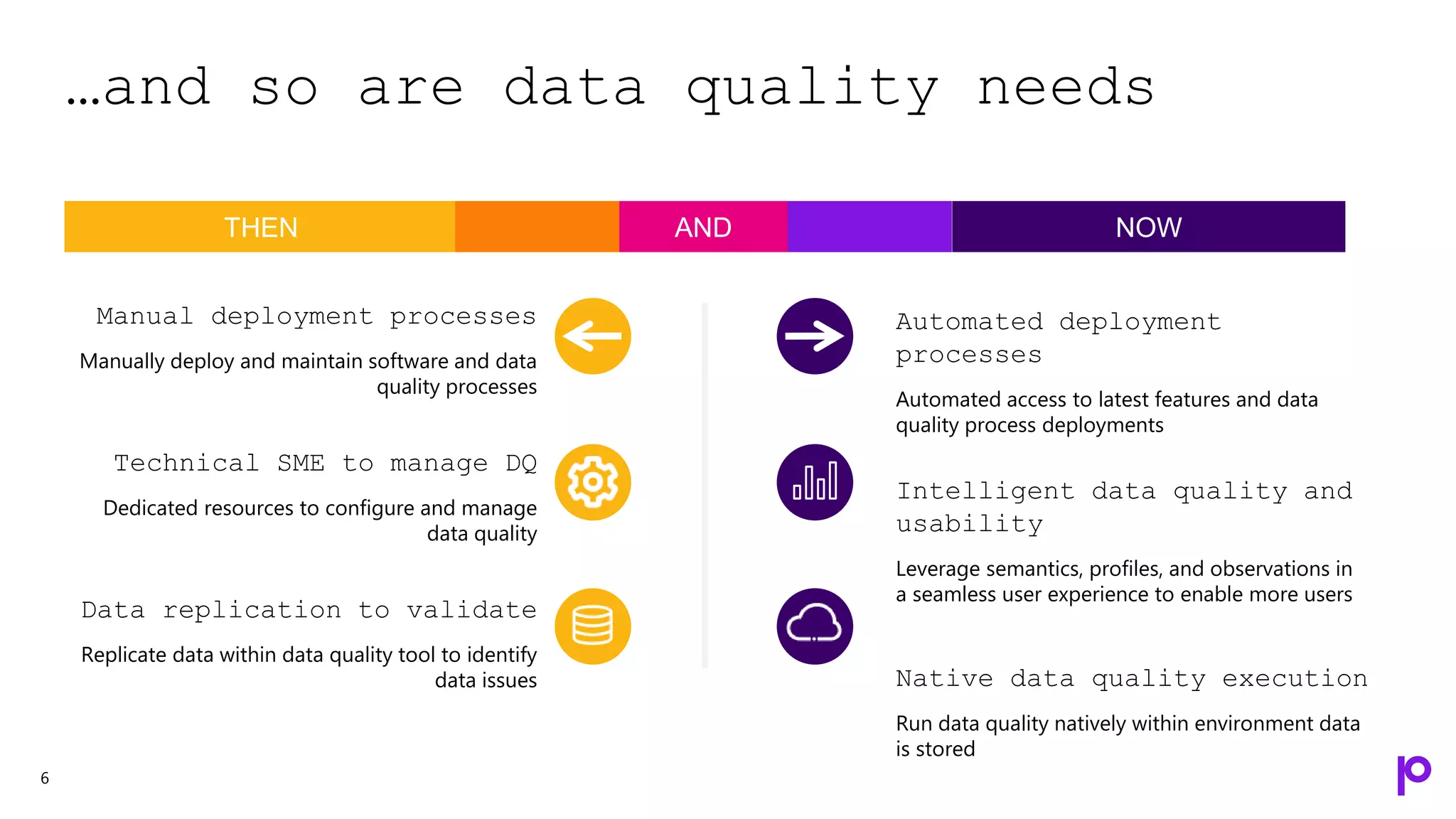 …and so are data quality needs

THEN

AND

NOW

Manual deployment processes

Manually deploy and maintain software and data quality processes

Technical SME to manage DQ

Dedicated resources to configure and manage data quality

Data replication to validate

Replicate data within data quality tool to identify data issues

Automated deployment processes

Automated access to latest features and data quality process deployments

Intelligent data quality and usability

Leverage semantics, profiles, and observations in a seamless user experience to enable more users

Native data quality execution

Run data quality natively within environment data is stored

6